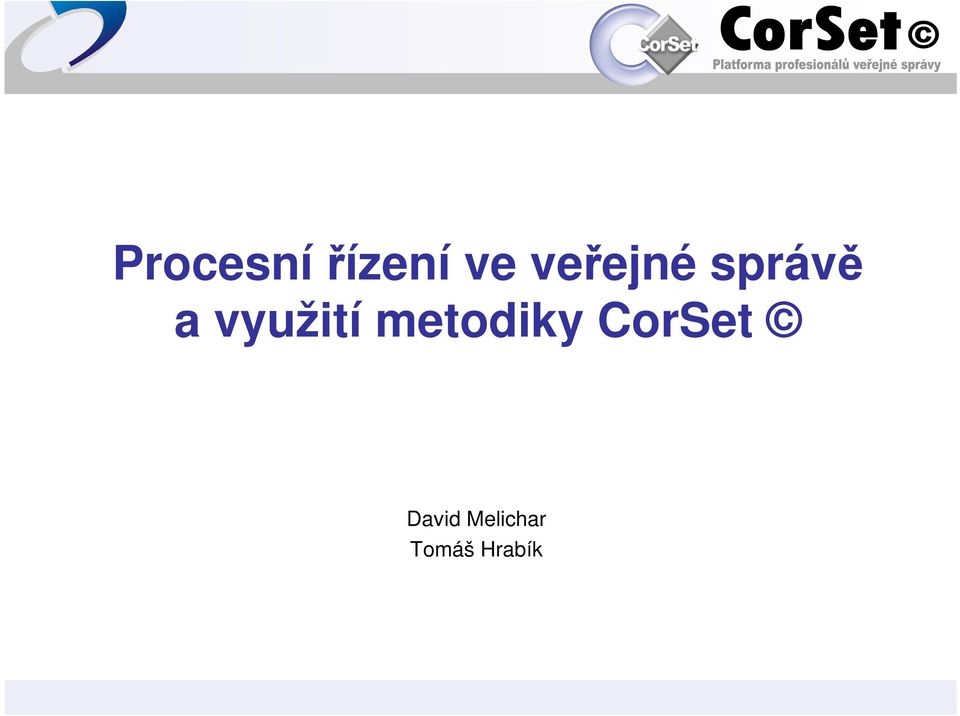 CorSet

CorSet ©
Platforma profesionálů veřejné správy

Procesní řízení ve veřejné správě a využití metodiky CorSet ©

David Melichar
Tomáš Hrabík